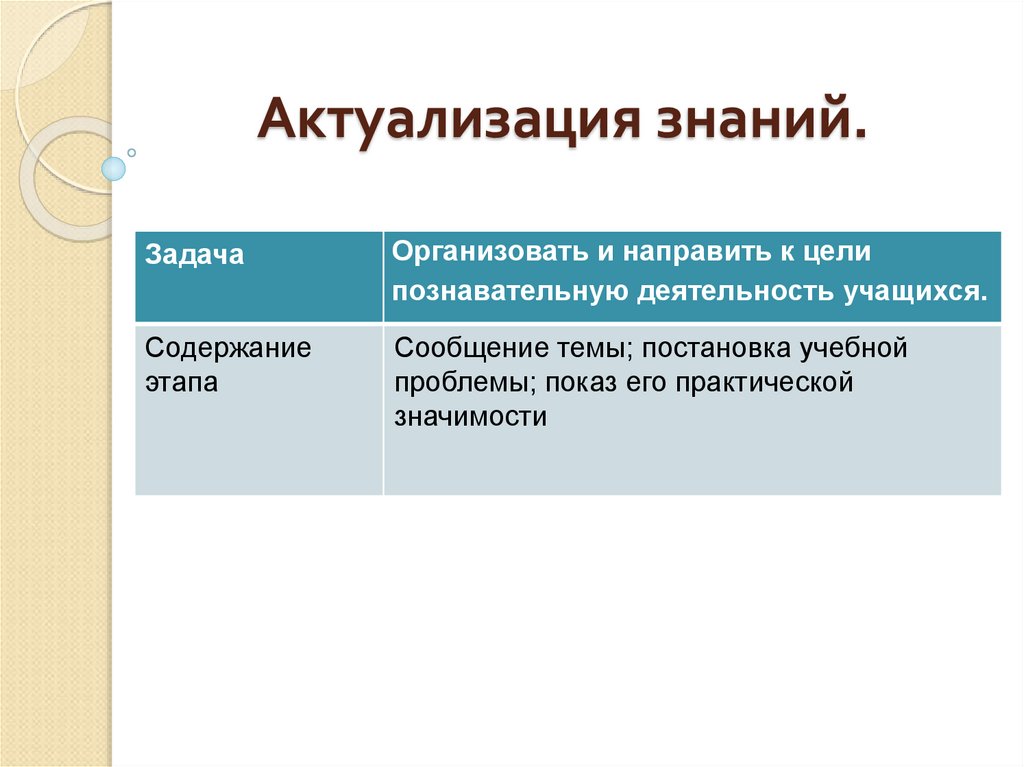 Актуализация знаний.

| Задача | Организовать и направить к цели познавательную деятельность учащихся. |
|---|---|
| Содержание этапа | Сообщение темы; постановка учебной проблемы; показ его практической значимости |